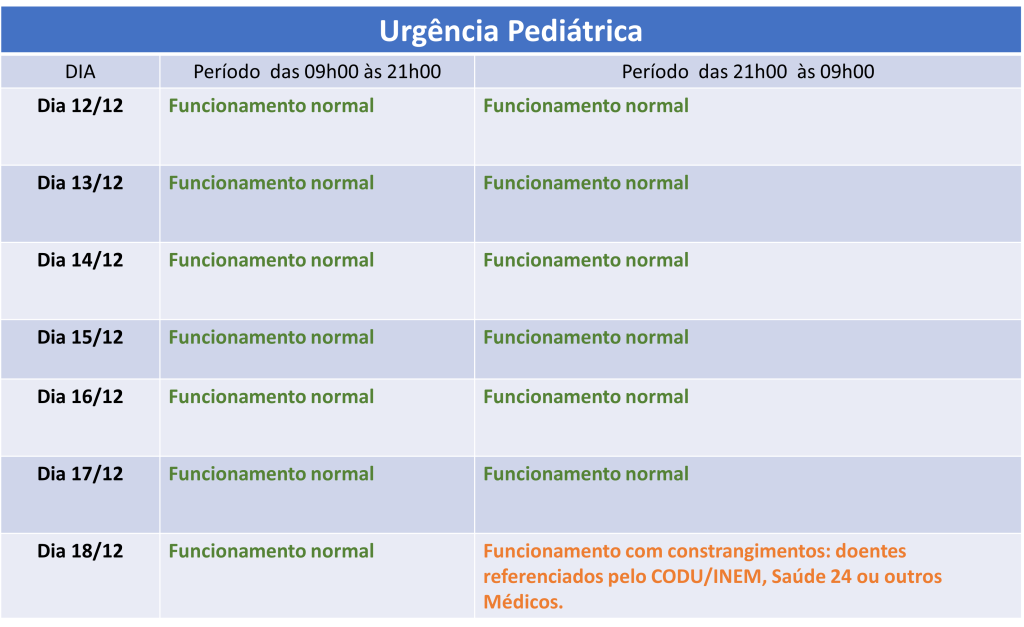 Urgência Pediátrica

| DIA | Período das 09h00 às 21h00 | Período das 21h00 às 09h00 |
|---|---|---|
| Dia 12/12 | Funcionamento normal | Funcionamento normal |
| Dia 13/12 | Funcionamento normal | Funcionamento normal |
| Dia 14/12 | Funcionamento normal | Funcionamento normal |
| Dia 15/12 | Funcionamento normal | Funcionamento normal |
| Dia 16/12 | Funcionamento normal | Funcionamento normal |
| Dia 17/12 | Funcionamento normal | Funcionamento normal |
| Dia 18/12 | Funcionamento normal | Funcionamento com constrangimentos: doentes referenciados pelo CODU/INEM, Saúde 24 ou outros Médicos. |